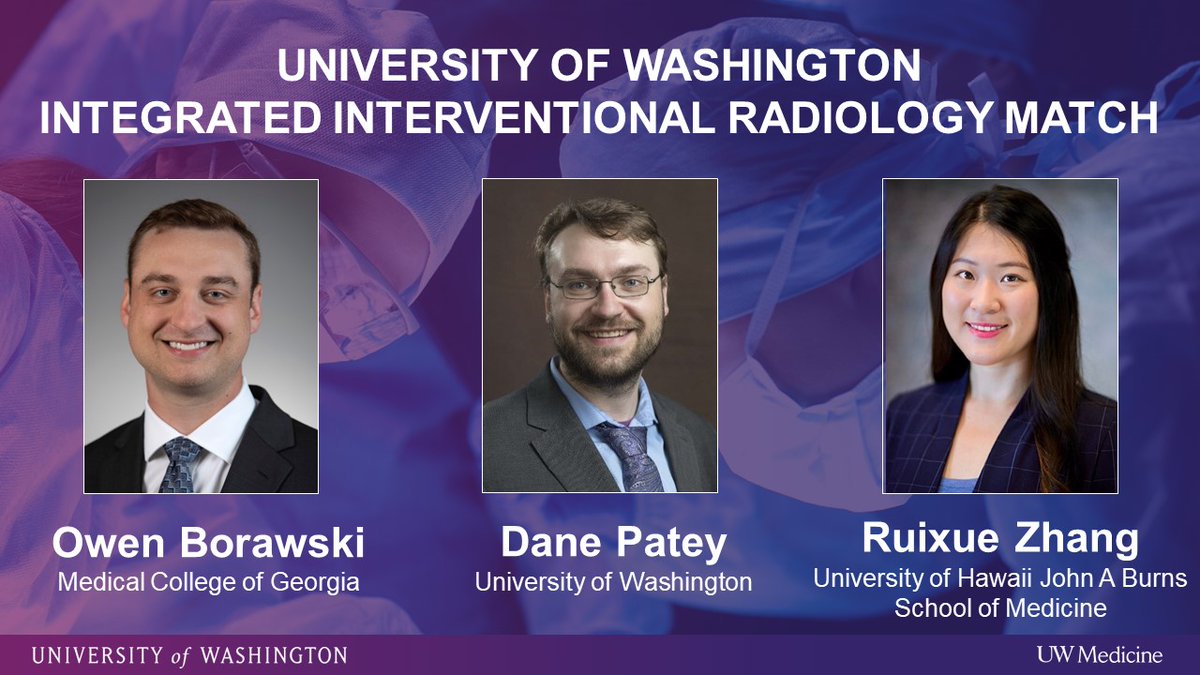 UNIVERSITY OF WASHINGTON
INTEGRATED INTERVENTIONAL RADIOLOGY MATCH

Owen Borawski
Medical College of Georgia

Dane Patey
University of Washington

Ruixue Zhang
University of Hawaii John A Burns School of Medicine

UNIVERSITY of WASHINGTON

UW Medicine